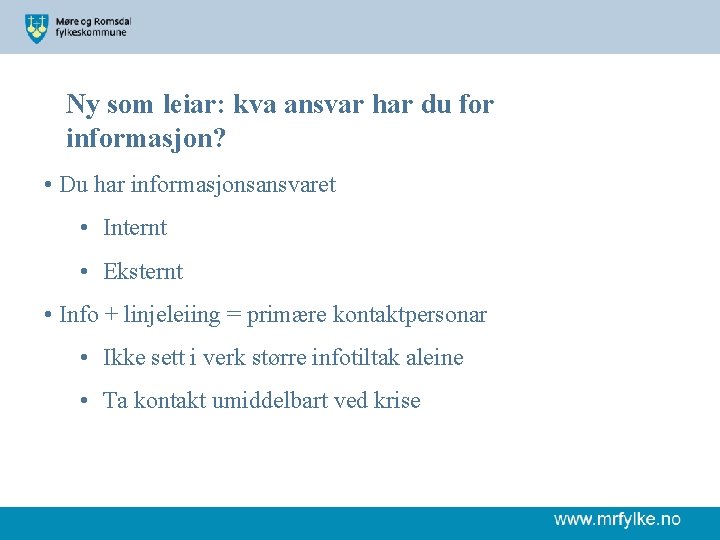 Møre og Romsdal fylkeskommune

Ny som leiar: kva ansvar har du for informasjon?

• Du har informasjonsansvaret

• Internt

• Eksternt

• Info + linjeleiing = primære kontaktpersonar

• Ikke sett i verk større infotiltak aleine

• Ta kontakt umiddelbart ved krise

www.mrfylke.no